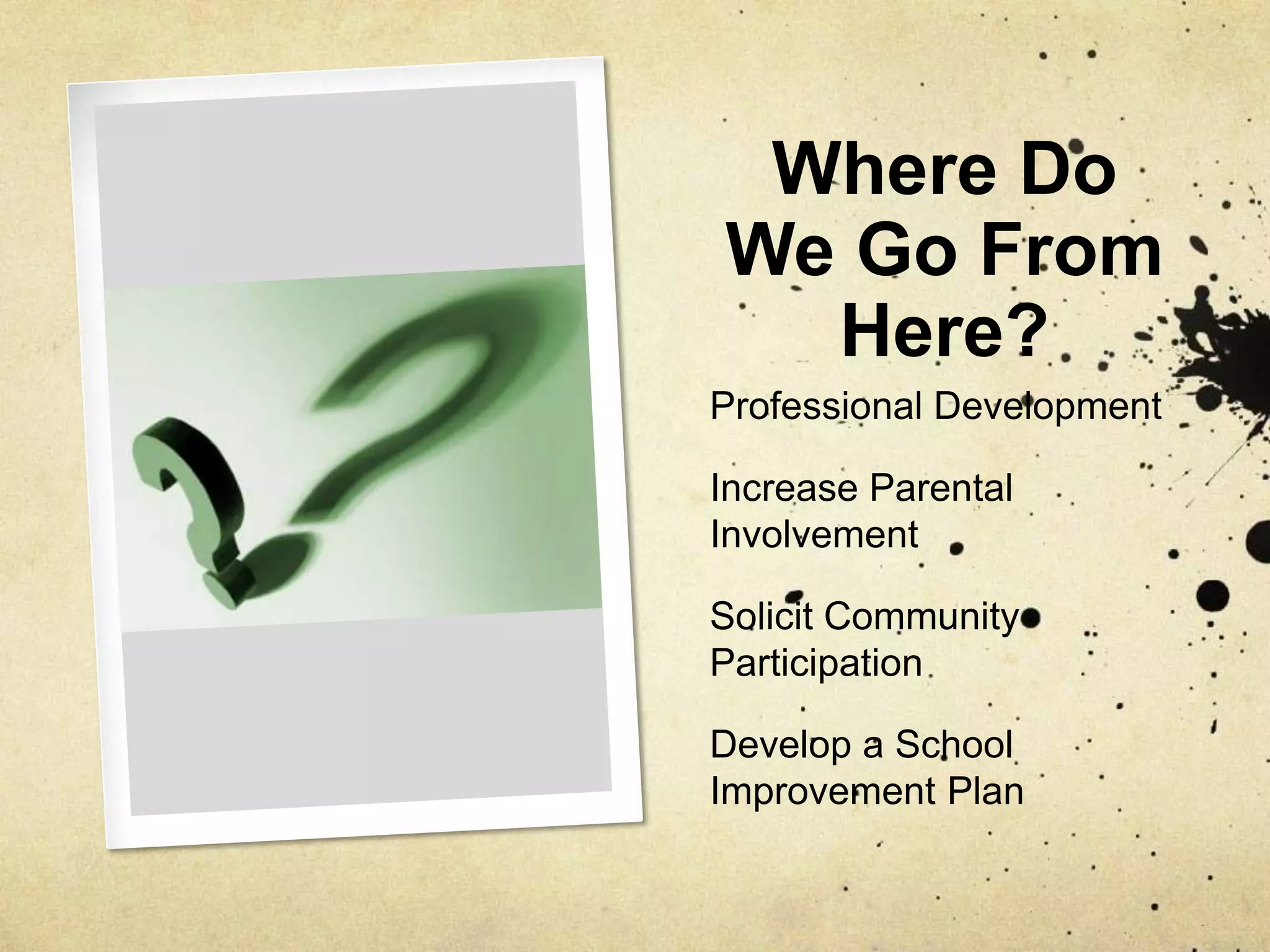 Where Do We Go From Here?

Professional Development

Increase Parental Involvement

Solicit Community Participation

Develop a School Improvement Plan